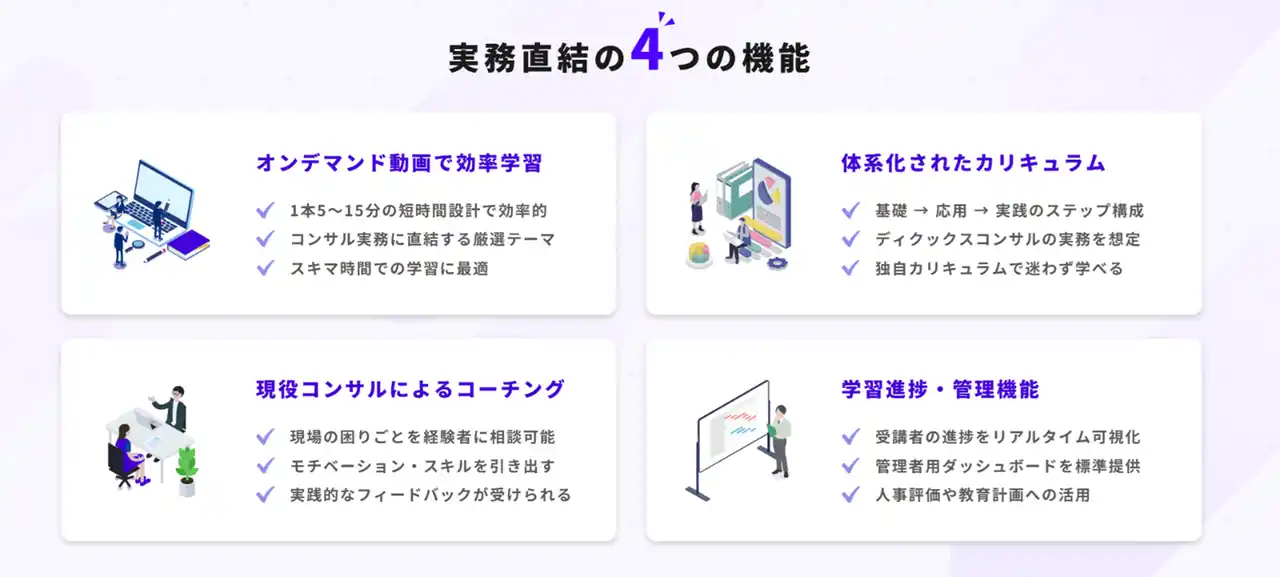 実務直結の4つの機能

オンデマンド動画で効率学習

✓ 1本5〜15分の短時間設計で効率的
✓ コンサル実務に直結する厳選テーマ
✓ スキマ時間での学習に最適

体系化されたカリキュラム

✓ 基礎 → 応用 → 実践のステップ構成
✓ ディクックスコンサルの実務を想定
✓ 独自カリキュラムで迷わず学べる

現役コンサルによるコーチング

✓ 現場の困りごとを経験者に相談可能
✓ モチベーション・スキルを引き出す
✓ 実践的なフィードバックが受けられる

学習進捗・管理機能

✓ 受講者の進捗をリアルタイム可視化
✓ 管理者用ダッシュボードを標準提供
✓ 人事評価や教育計画への活用